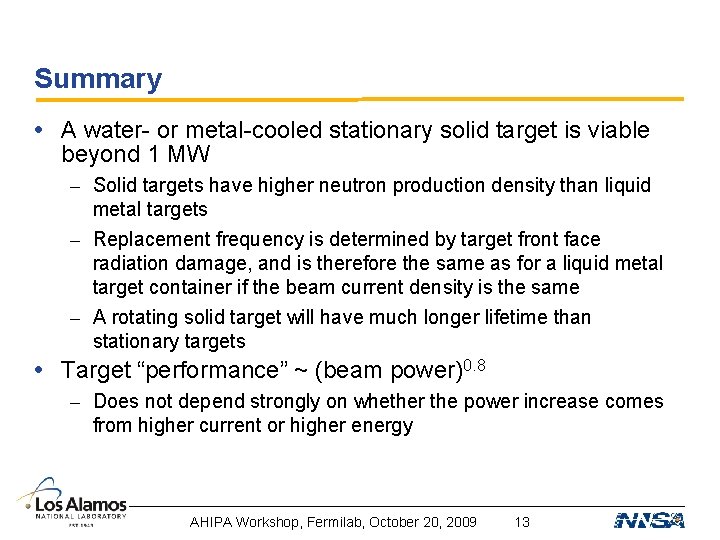 Summary

• A water- or metal-cooled stationary solid target is viable beyond 1 MW

– Solid targets have higher neutron production density than liquid metal targets

– Replacement frequency is determined by target front face radiation damage, and is therefore the same as for a liquid metal target container if the beam current density is the same

– A rotating solid target will have much longer lifetime than stationary targets

• Target “performance” ~ (beam power)$^{0.8}$

– Does not depend strongly on whether the power increase comes from higher current or higher energy

Los Alamos
NATIONAL LABORATORY
EST. 1943

AHIPA Workshop, Fermilab, October 20, 2009 13

NNSA